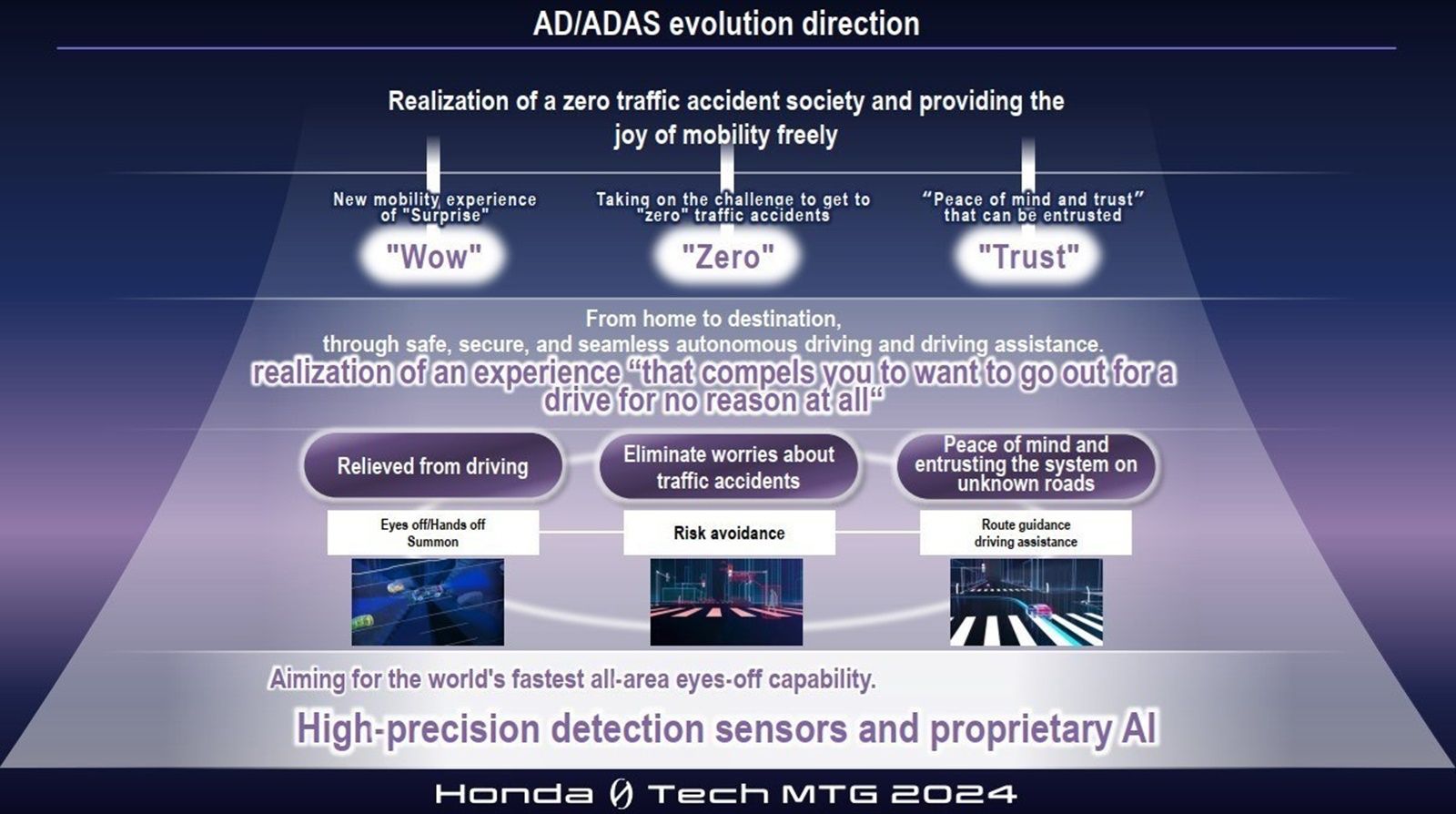 AD/ADAS evolution direction

Realization of a zero traffic accident society and providing the joy of mobility freely

New mobility experience of "Surprise"

"Wow"

Taking on the challenge to get to "zero" traffic accidents

"Zero"

“Peace of mind and trust” that can be entrusted

"Trust"

From home to destination, through safe, secure, and seamless autonomous driving and driving assistance.

realization of an experience “that compels you to want to go out for a drive for no reason at all“

Relieved from driving

Eliminate worries about traffic accidents

Peace of mind and entrusting the system on unknown roads

Eyes off/Hands off Summon

Risk avoidance

Route guidance driving assistance

Aiming for the world's fastest all-area eyes-off capability.

High-precision detection sensors and proprietary AI

Honda 0 Tech MTG 2024